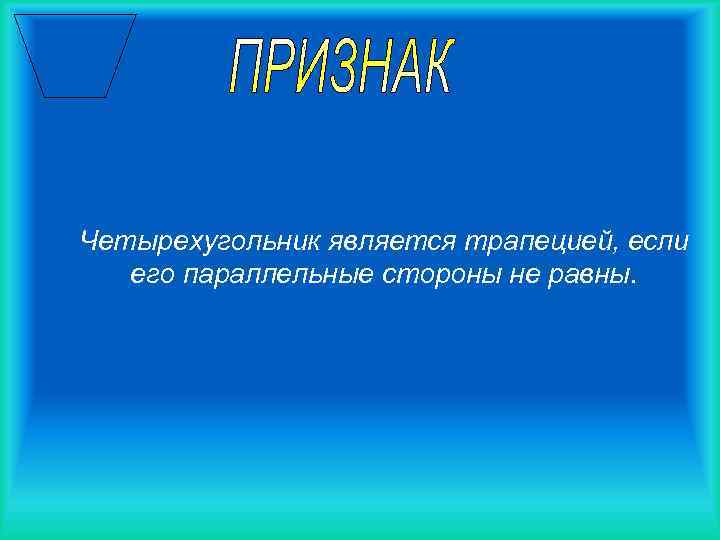 ПРИЗНАК

Четырехугольник является трапецией, если его параллельные стороны не равны.